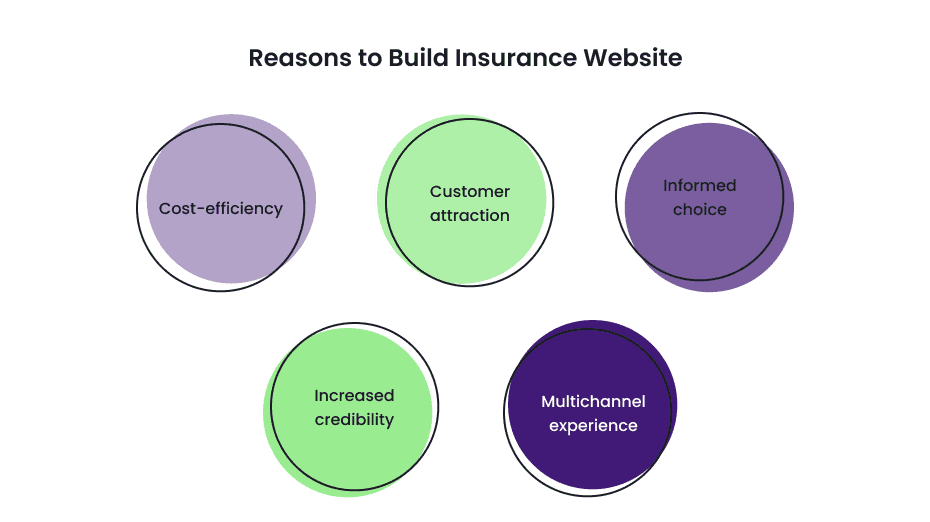 Reasons to Build Insurance Website

Cost-efficiency

Customer attraction

Informed choice

Increased credibility

Multichannel experience